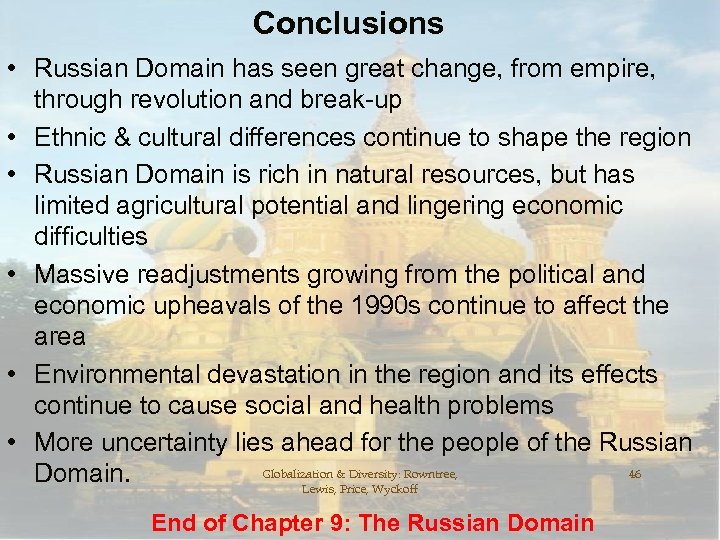 Conclusions

• Russian Domain has seen great change, from empire, through revolution and break-up
• Ethnic & cultural differences continue to shape the region
• Russian Domain is rich in natural resources, but has limited agricultural potential and lingering economic difficulties
• Massive readjustments growing from the political and economic upheavals of the 1990s continue to affect the area
• Environmental devastation in the region and its effects continue to cause social and health problems
• More uncertainty lies ahead for the people of the Russian Domain.

Globalization & Diversity: Rowntree, Lewis, Price, Wyckoff

46

End of Chapter 9: The Russian Domain